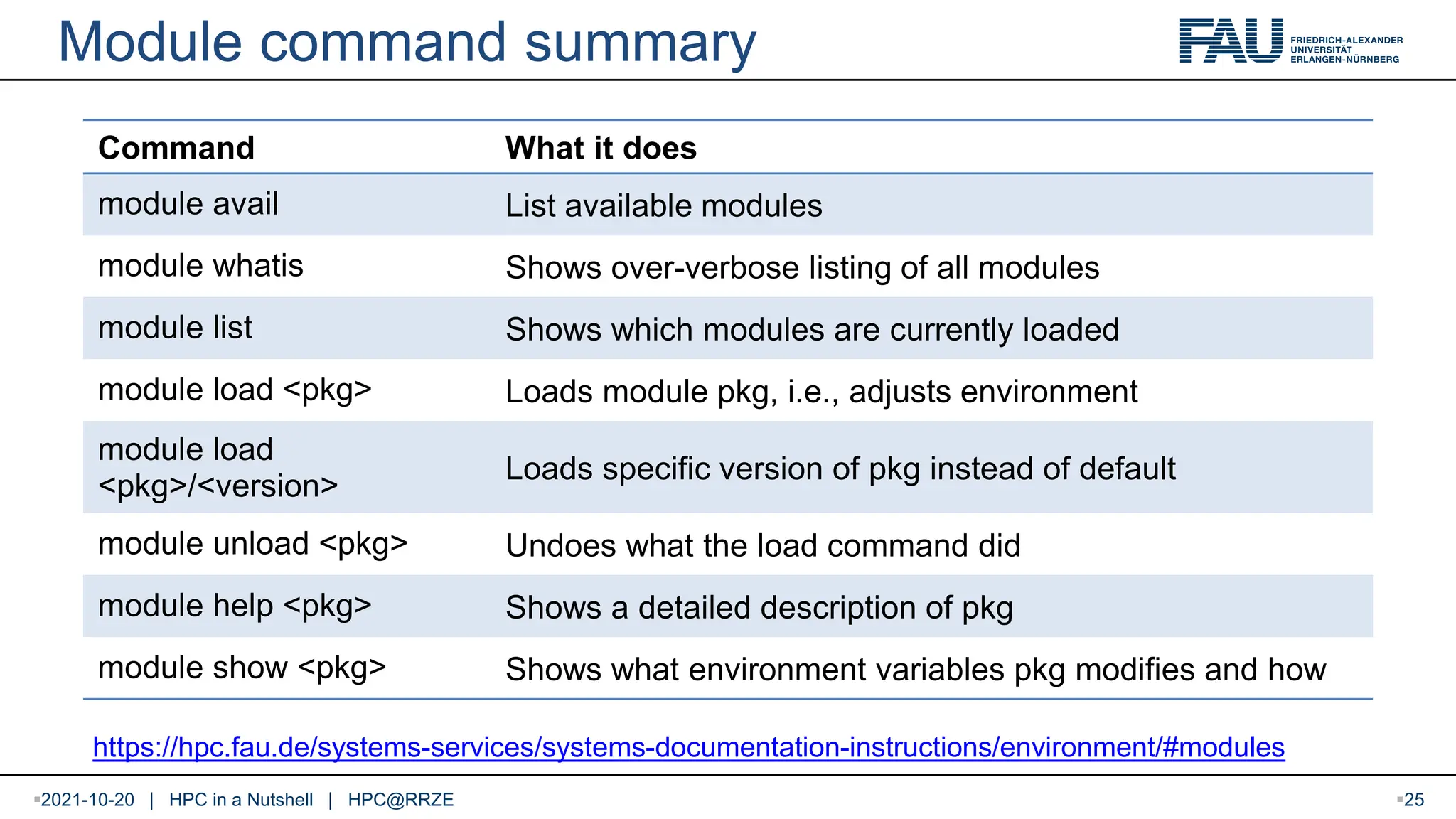 Module command summary

FAU FRIEDRICH-ALEXANDER UNIVERSITÄT ERLANGEN-NÜRNBERG

| Command | What it does |
|---|---|
| module avail | List available modules |
| module whatis | Shows over-verbose listing of all modules |
| module list | Shows which modules are currently loaded |
| module load <pkg> | Loads module pkg, i.e., adjusts environment |
| module load <pkg>/<version> | Loads specific version of pkg instead of default |
| module unload <pkg> | Undoes what the load command did |
| module help <pkg> | Shows a detailed description of pkg |
| module show <pkg> | Shows what environment variables pkg modifies and how |

https://hpc.fau.de/systems-services/systems-documentation-instructions/environment/#modules

2021-10-20 | HPC in a Nutshell | HPC@RRZE

25